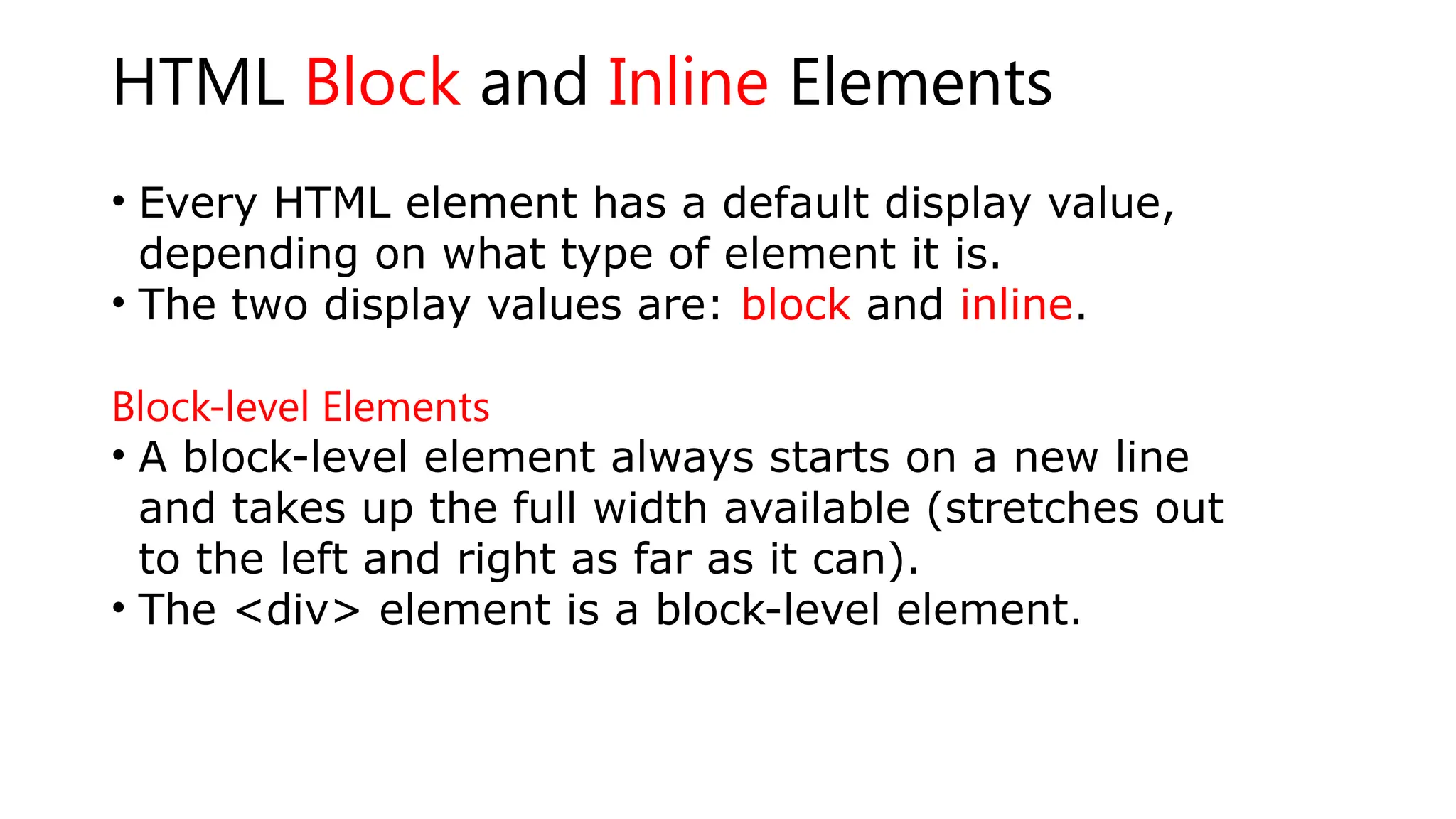 HTML Block and Inline Elements

• Every HTML element has a default display value, depending on what type of element it is.
• The two display values are: block and inline.

Block-level Elements
• A block-level element always starts on a new line and takes up the full width available (stretches out to the left and right as far as it can).
• The <div> element is a block-level element.